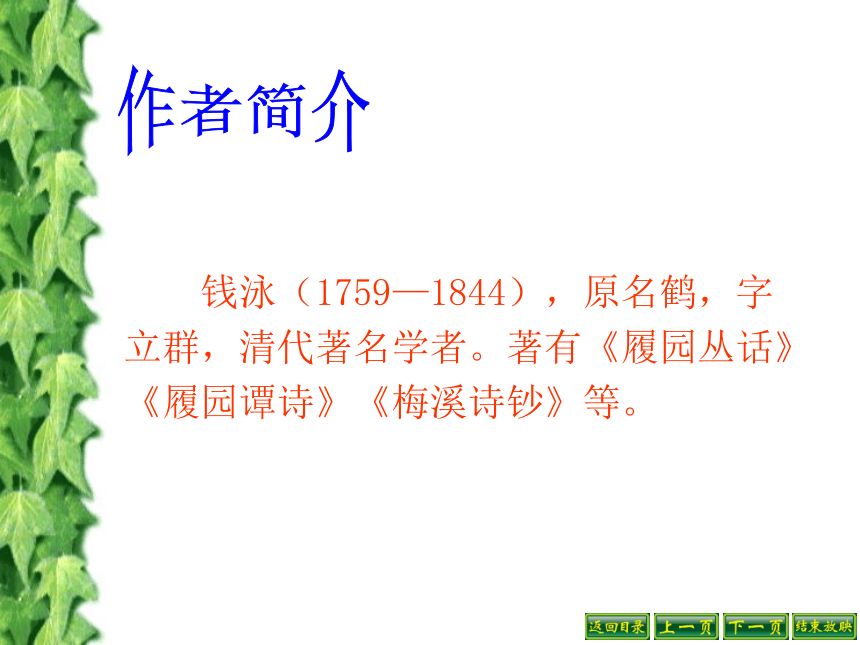 作者简介

钱泳（1759—1844），原名鹤，字立群，清代著名学者。著有《履园丛话》《履园谭诗》《梅溪诗钞》等。

返回目录 上一页 下一页 结束放映